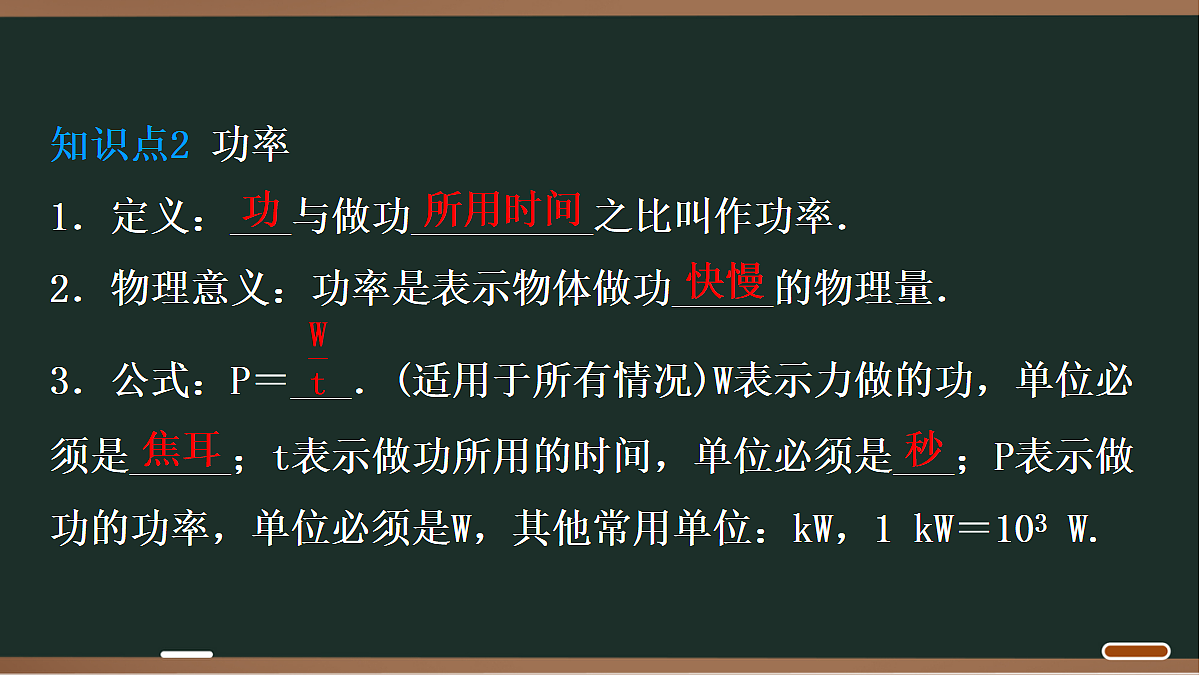 知识点2 功率

1．定义：功与做功所用时间之比叫作功率．

2．物理意义：功率是表示物体做功快慢的物理量．

3．公式：P＝$\frac{W}{t}$．(适用于所有情况)W表示力做的功，单位必须是焦耳；t表示做功所用的时间，单位必须是秒；P表示做功的功率，单位必须是W，其他常用单位：kW，1 kW＝$10^3$ W．